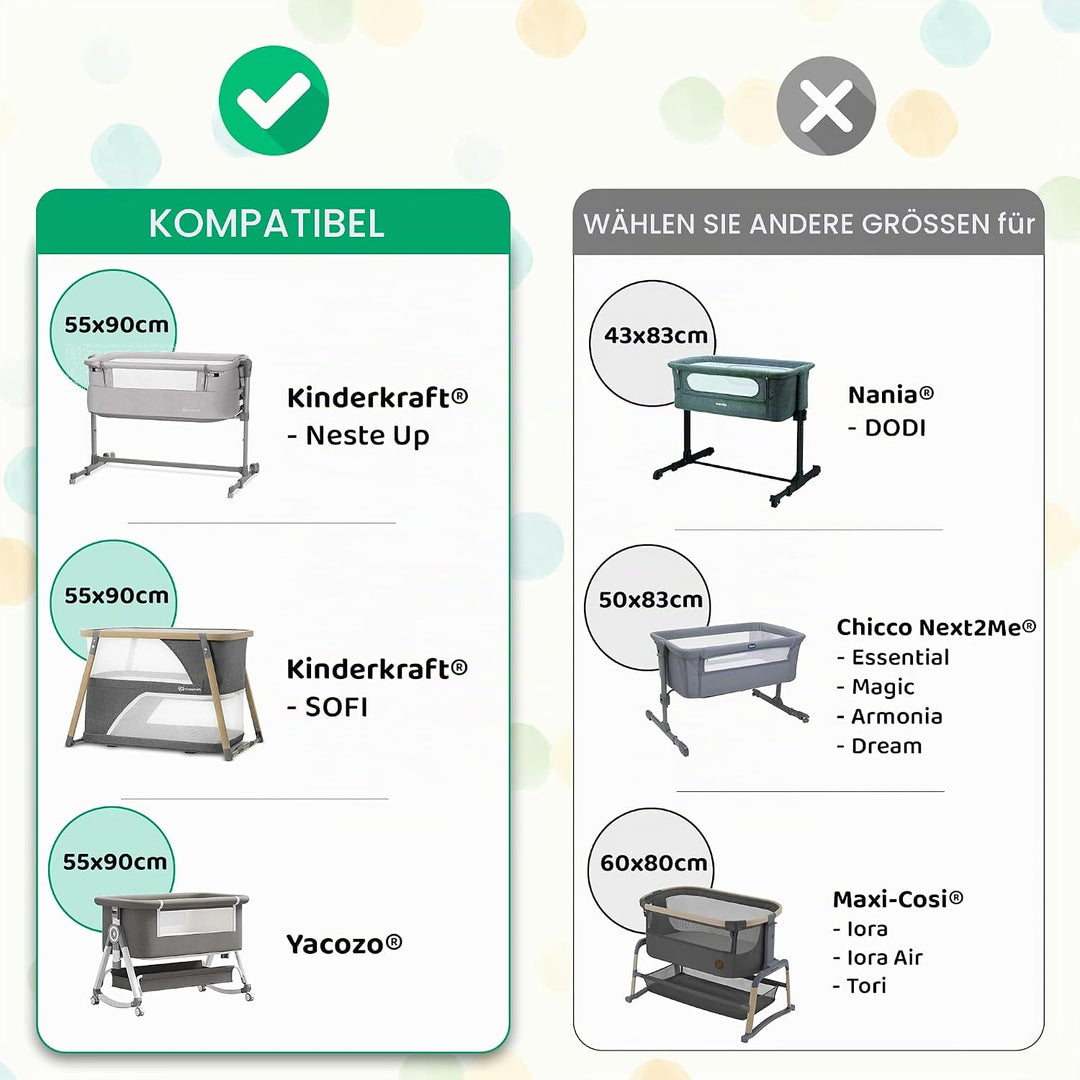 KOMPATIBEL

55x90cm

Kinderkraft®
- Neste Up

55x90cm

Kinderkraft®
- SOFI

55x90cm

Yacozo®

WÄHLEN SIE ANDERE GRÖSSEN für

43x83cm

Nania®
- DODI

50x83cm

Chicco Next2Me®
- Essential
- Magic
- Armonia
- Dream

60x80cm

Maxi-Cosi®
- Iora
- Iora Air
- Tori